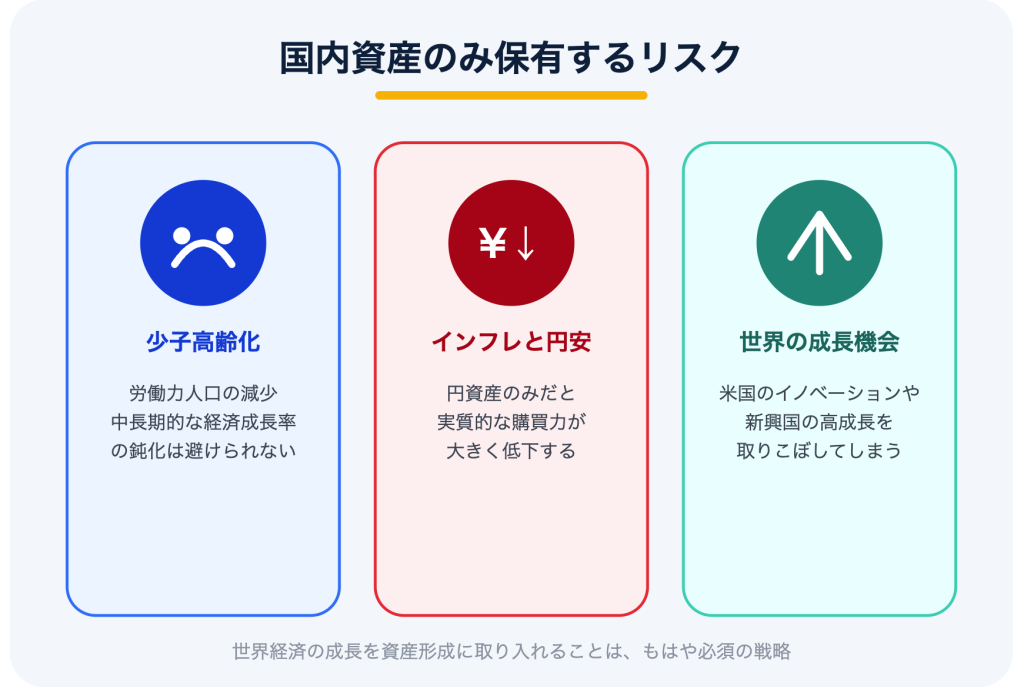 国内資産のみ保有するリスク

¥↓

少子高齢化

労働力人口の減少
中長期的な経済成長率
の鈍化は避けられない

インフレと円安

円資産のみだと
実質的な購買力が
大きく低下する

世界の成長機会

米国のイノベーションや
新興国の高成長を
取りこぼしてしまう

世界経済の成長を資産形成に取り入れることは、もはや必須の戦略